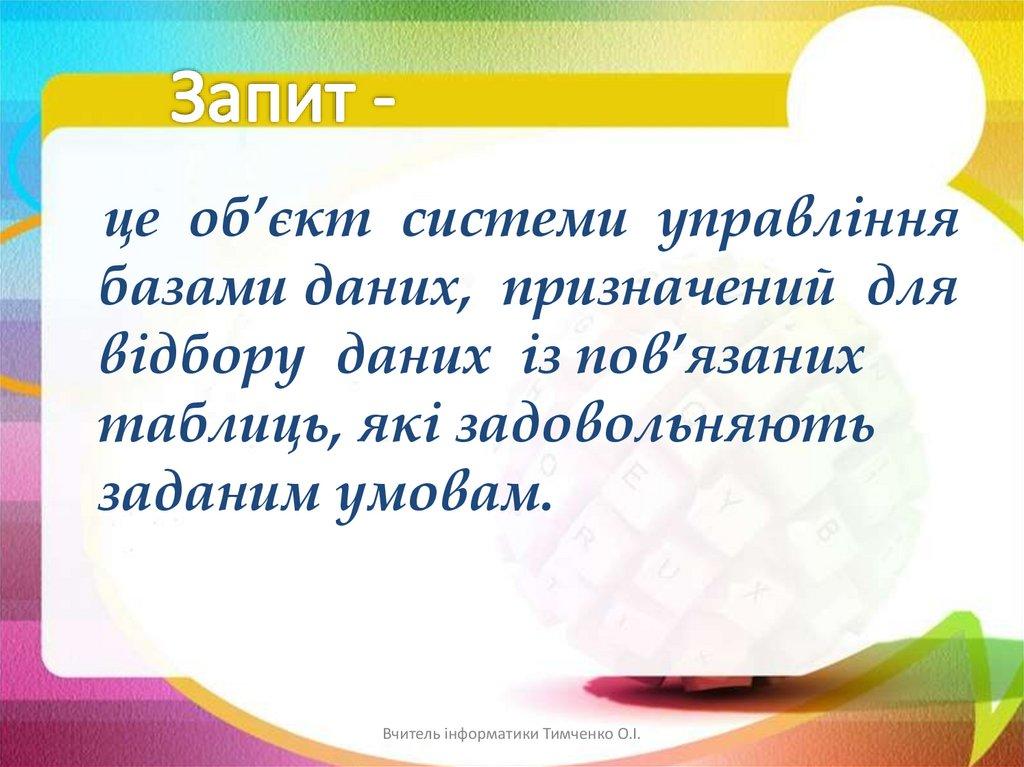 Запит -

це об’єкт системи управління базами даних, призначений для відбору даних із пов’язаних таблиць, які задовольняють заданим умовам.

Вчитель інформатики Тимченко О.І.